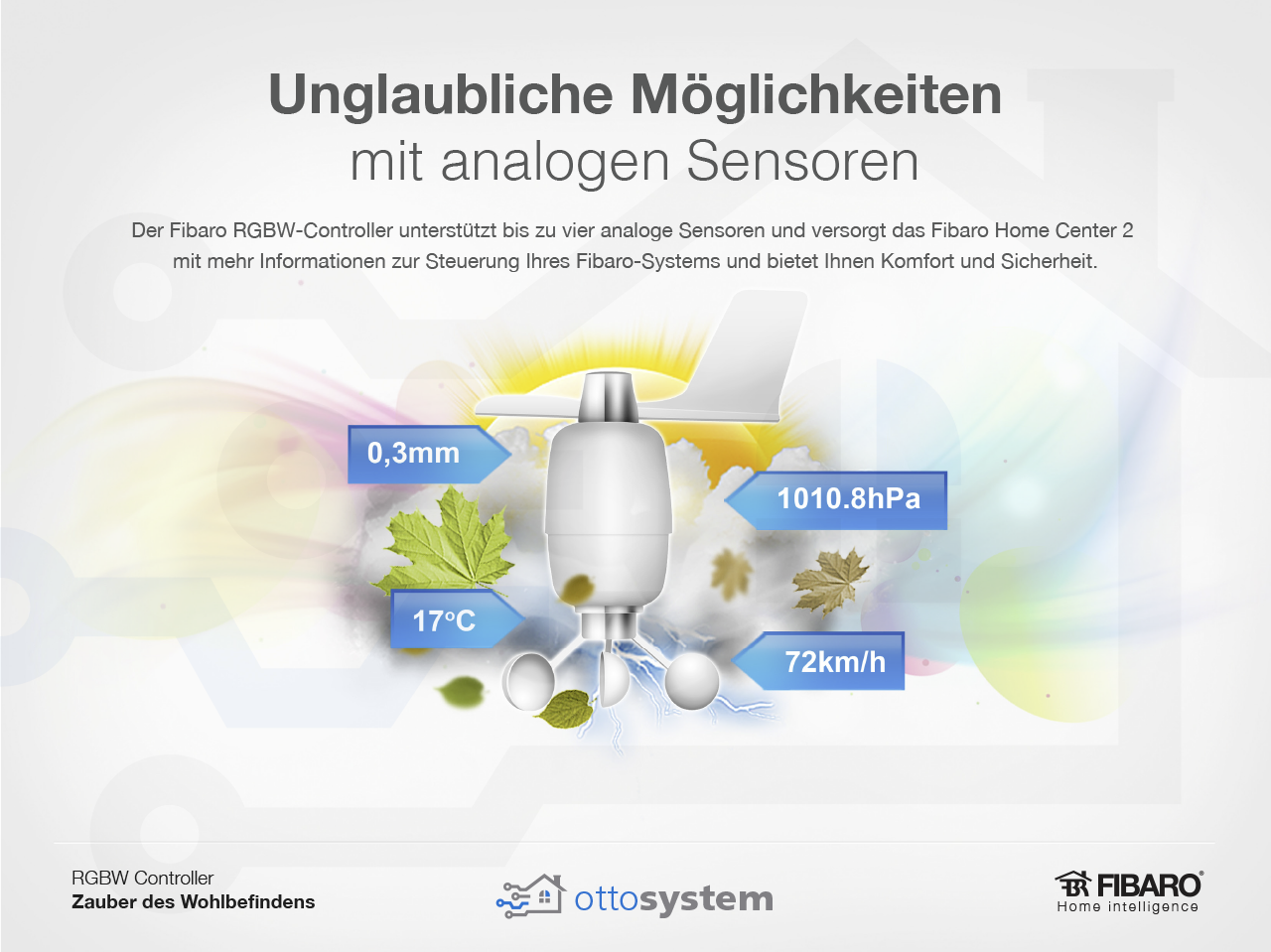 Unglaubliche Möglichkeiten
mit analogen Sensoren

Der Fibaro RGBW-Controller unterstützt bis zu vier analoge Sensoren und versorgt das Fibaro Home Center 2 mit mehr Informationen zur Steuerung Ihres Fibaro-Systems und bietet Ihnen Komfort und Sicherheit.

0,3mm

1010.8hPa

17°C

72km/h

RGBW Controller
Zauber des Wohlbefindens

ottosystem

FIBARO®
Home intelligence